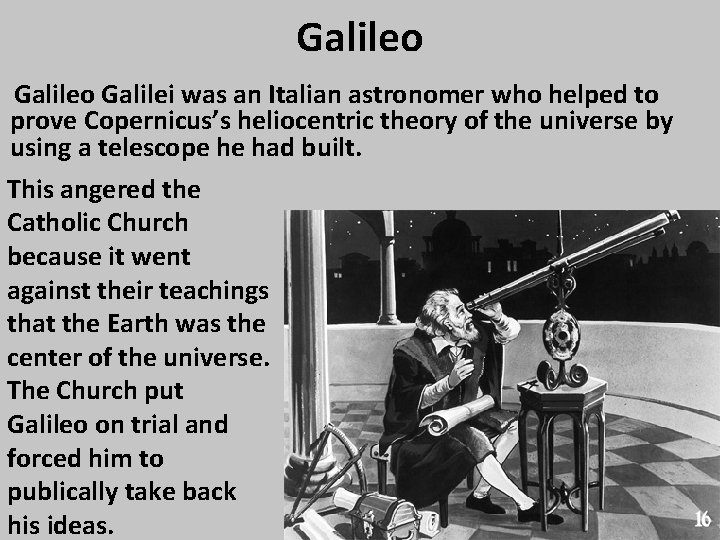 Galileo

Galileo Galilei was an Italian astronomer who helped to prove Copernicus's heliocentric theory of the universe by using a telescope he had built.

This angered the Catholic Church because it went against their teachings that the Earth was the center of the universe. The Church put Galileo on trial and forced him to publically take back his ideas.

16